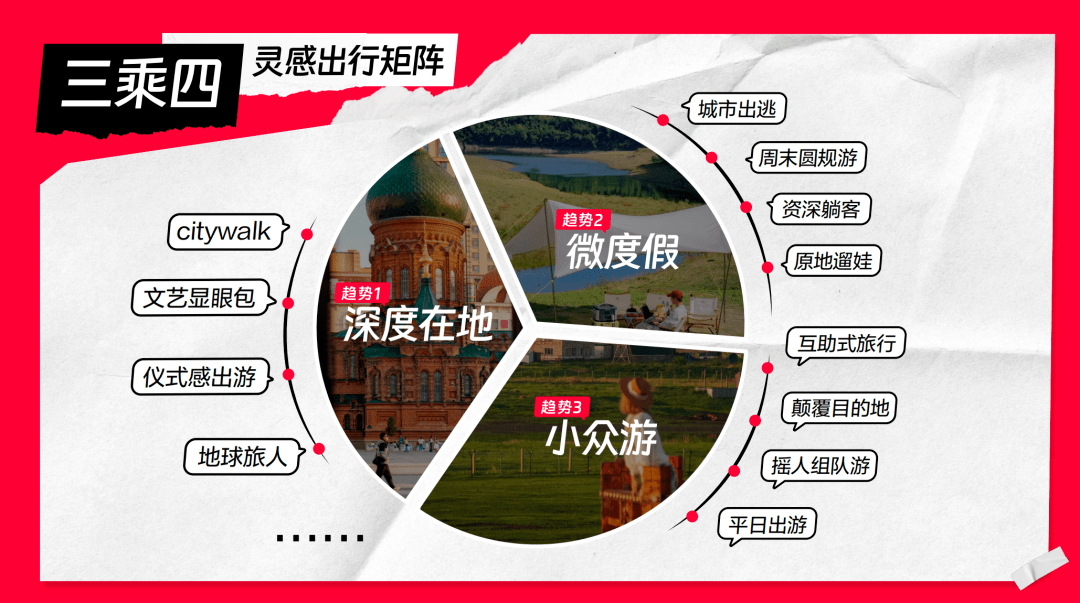 三乘四 灵感出行矩阵

citywalk

文艺显眼包

仪式感出游

地球旅人

趋势1
深度在地

趋势2
微度假

趋势3
小众游

城市出逃

周末圆规游

资深躺客

原地遛娃

互助式旅行

颠覆目的地

摇人组队游

平日出游